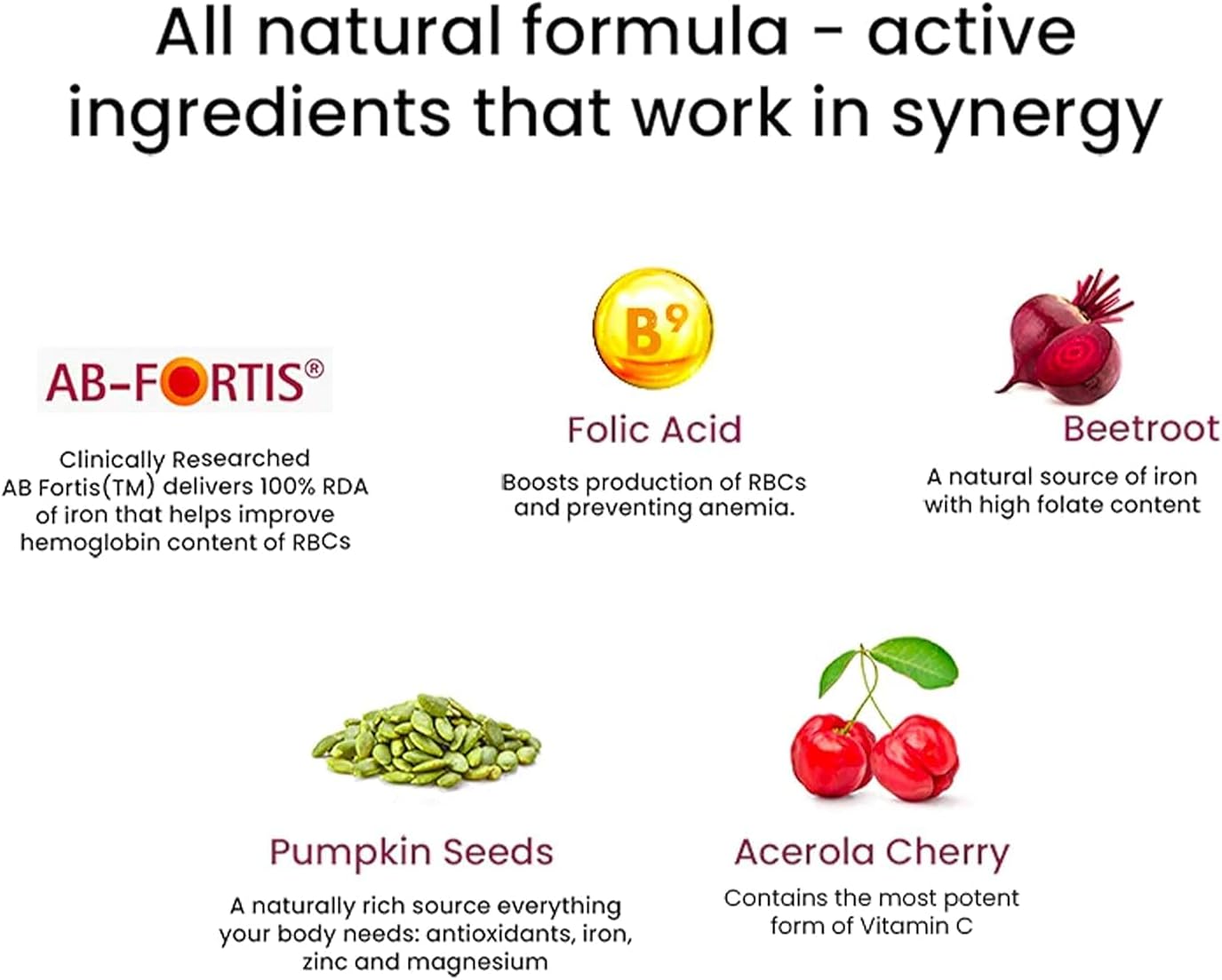 All natural formula - active ingredients that work in synergy

AB-FORTIS®

Clinically Researched AB Fortis(TM) delivers 100% RDA of iron that helps improve hemoglobin content of RBCs

B9

Folic Acid

Boosts production of RBCs and preventing anemia.

Beetroot

A natural source of iron with high folate content

Pumpkin Seeds

A naturally rich source everything your body needs: antioxidants, iron, zinc and magnesium

Acerola Cherry

Contains the most potent form of Vitamin C